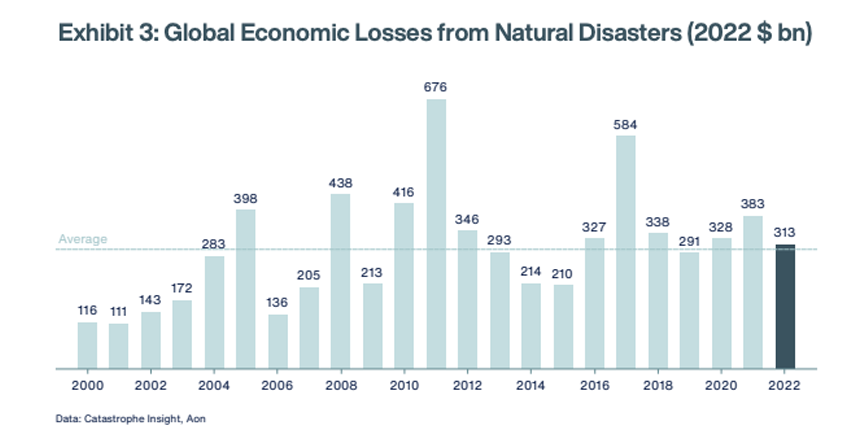 Exhibit 3: Global Economic Losses from Natural Disasters (2022 $ bn)

Average

116
111
143
172
283
398
136
205
438
213
416
676
346
293
214
210
327
584
338
291
328
383
313

2000
2002
2004
2006
2008
2010
2012
2014
2016
2018
2020
2022

Data: Catastrophe Insight, Aon